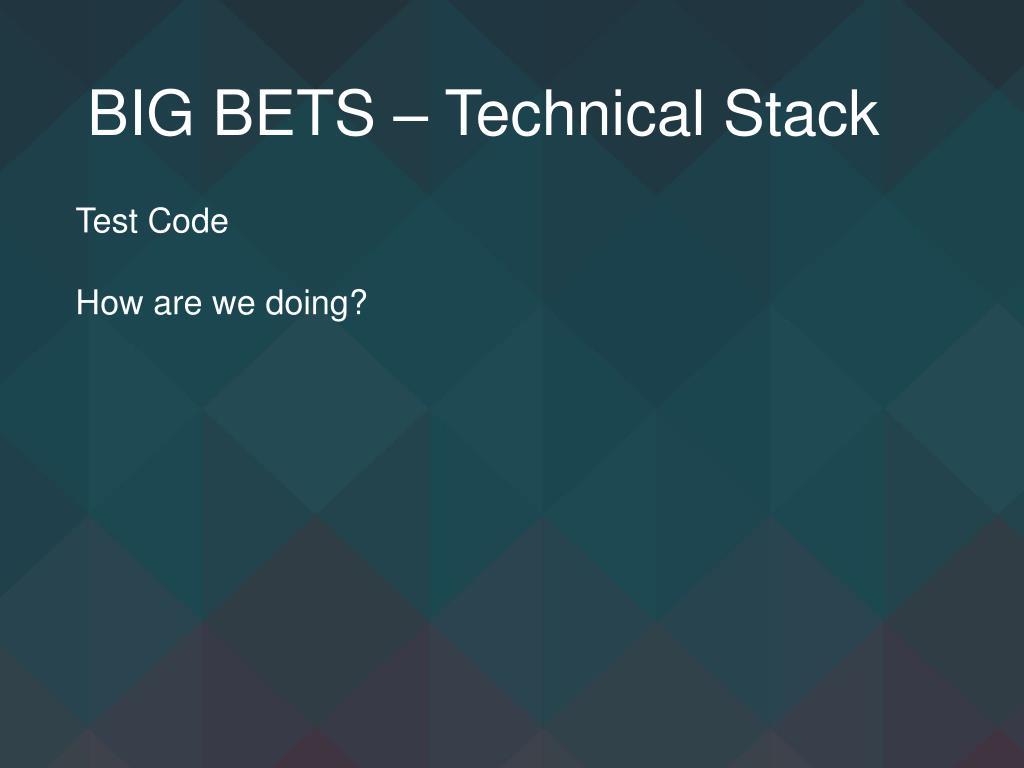 BIG BETS – Technical Stack

Test Code

How are we doing?